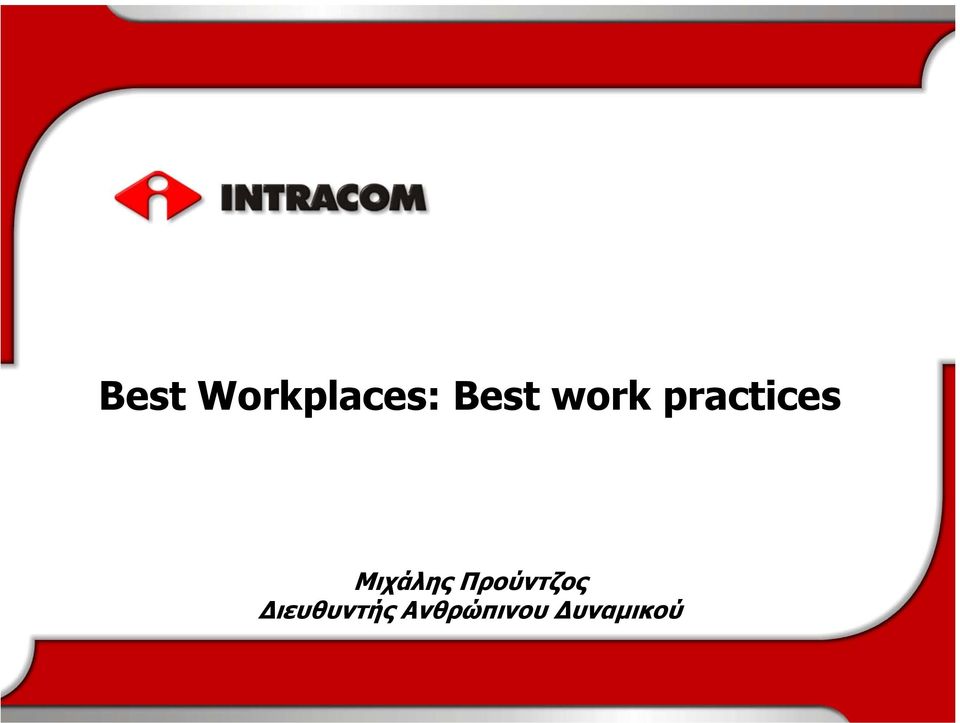 INTRACOM

Best Workplaces: Best work practices

Μιχάλης Προύντζος
Διευθυντής Ανθρώπινου Δυναμικού